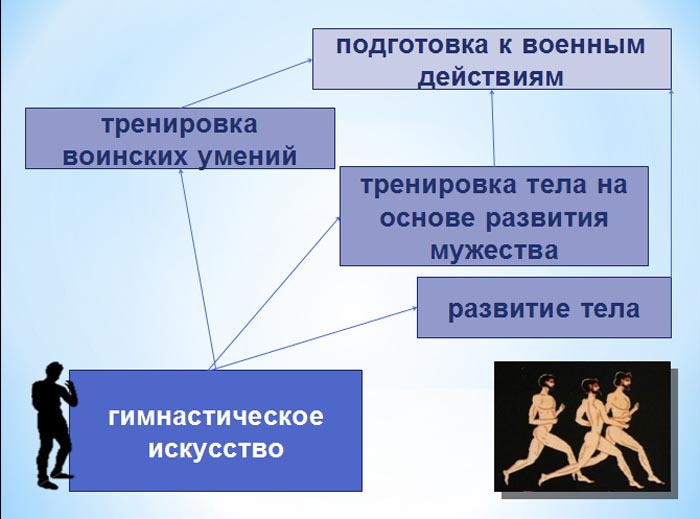 подготовка к военным действиям

тренировка воинских умений

тренировка тела на основе развития мужества

развитие тела

гимнастическое искусство